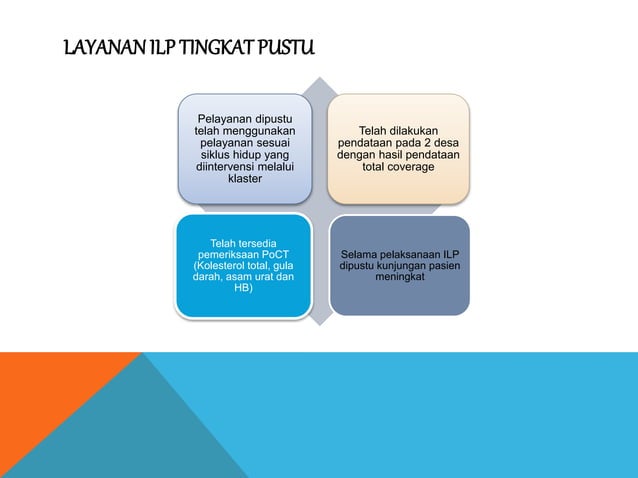 LAYANAN ILP TINGKAT PUSTU

Pelayanan dipustu telah menggunakan pelayanan sesuai siklus hidup yang diintervensi melalui klaster

Telah dilakukan pendataan pada 2 desa dengan hasil pendataan total coverage

Telah tersedia pemeriksaan PoCT (Kolesterol total, gula darah, asam urat dan HB)

Selama pelaksanaan ILP dipustu kunjungan pasien meningkat